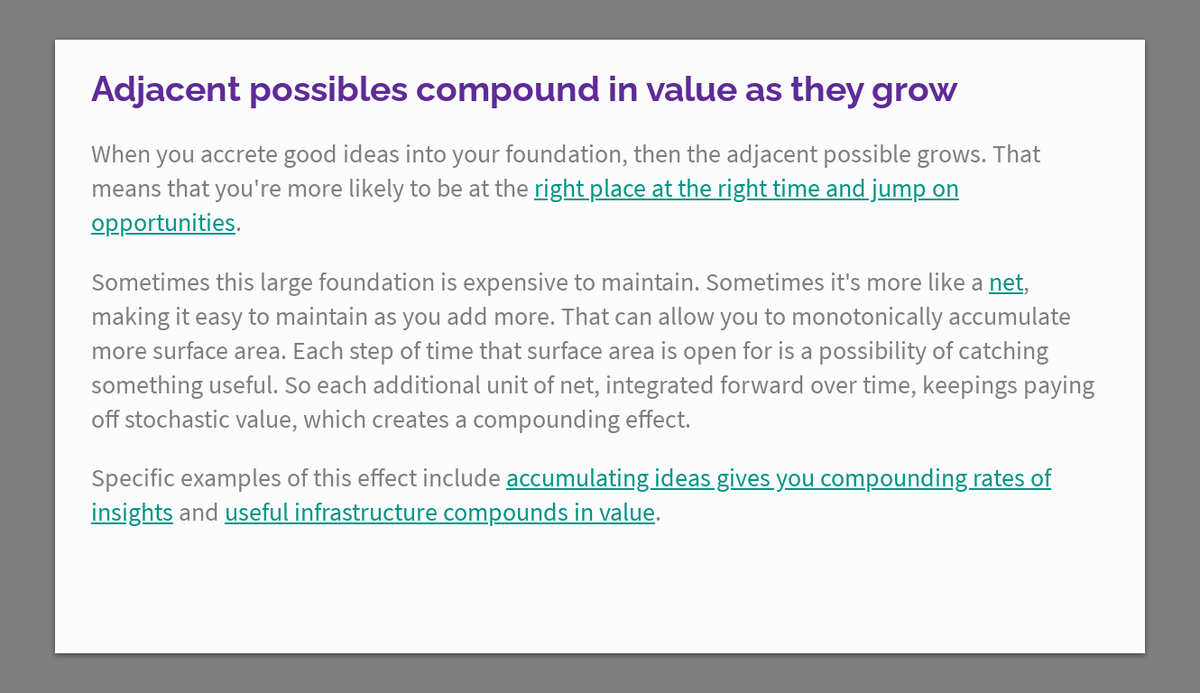 Adjacent possibles compound in value as they grow

When you accrete good ideas into your foundation, then the adjacent possible grows. That means that you're more likely to be at the right place at the right time and jump on opportunities.

Sometimes this large foundation is expensive to maintain. Sometimes it's more like a net, making it easy to maintain as you add more. That can allow you to monotonically accumulate more surface area. Each step of time that surface area is open for is a possibility of catching something useful. So each additional unit of net, integrated forward over time, keepings paying off stochastic value, which creates a compounding effect.

Specific examples of this effect include accumulating ideas gives you compounding rates of insights and useful infrastructure compounds in value.